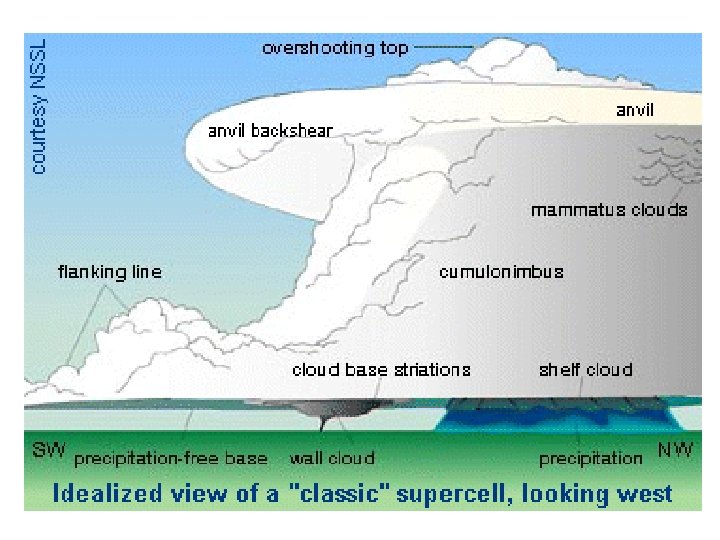 courtesy NSSL

overshooting top

anvil

anvil backshear

mammatus clouds

flanking line

cumulonimbus

cloud base striations

shelf cloud

SW

precipitation-free base

wall cloud

precipitation

NW

Idealized view of a "classic" supercell, looking west